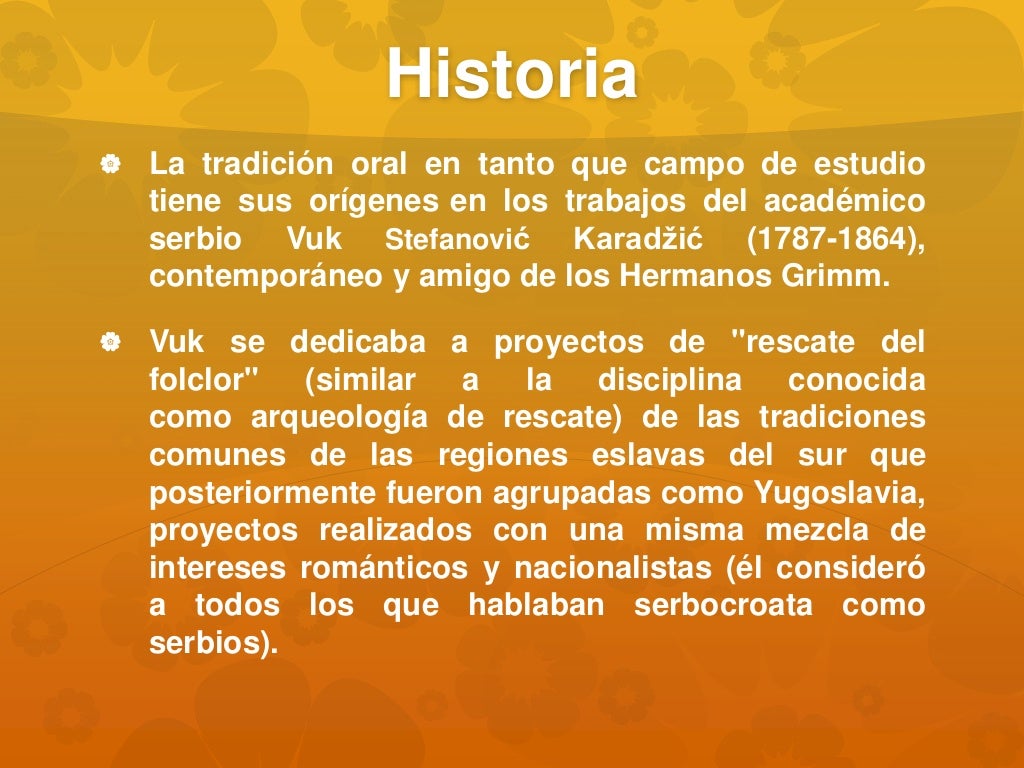 Historia

La tradición oral en tanto que campo de estudio tiene sus orígenes en los trabajos del académico serbio Vuk Stefanović Karadžić (1787-1864), contemporáneo y amigo de los Hermanos Grimm.

Vuk se dedicaba a proyectos de "rescate del folclor" (similar a la disciplina conocida como arqueología de rescate) de las tradiciones comunes de las regiones eslavas del sur que posteriormente fueron agrupadas como Yugoslavia, proyectos realizados con una misma mezcla de intereses románticos y nacionalistas (él consideró a todos los que hablaban serbocroata como serbios).